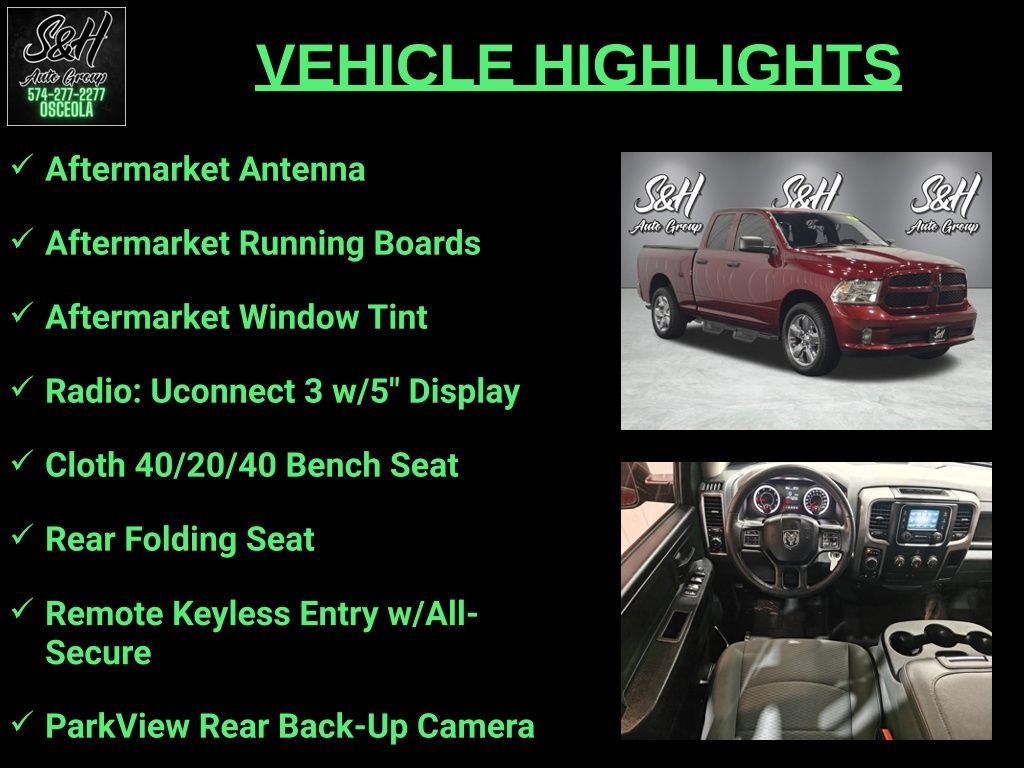 S&H
Auto Group
574-277-2277
OSCEOLA

VEHICLE HIGHLIGHTS

✓ Aftermarket Antenna

✓ Aftermarket Running Boards

✓ Aftermarket Window Tint

✓ Radio: Uconnect 3 w/5" Display

✓ Cloth 40/20/40 Bench Seat

✓ Rear Folding Seat

✓ Remote Keyless Entry w/All-Secure

✓ ParkView Rear Back-Up Camera

S&H
Auto Group
S&H
Auto Group
S&H
Auto Group